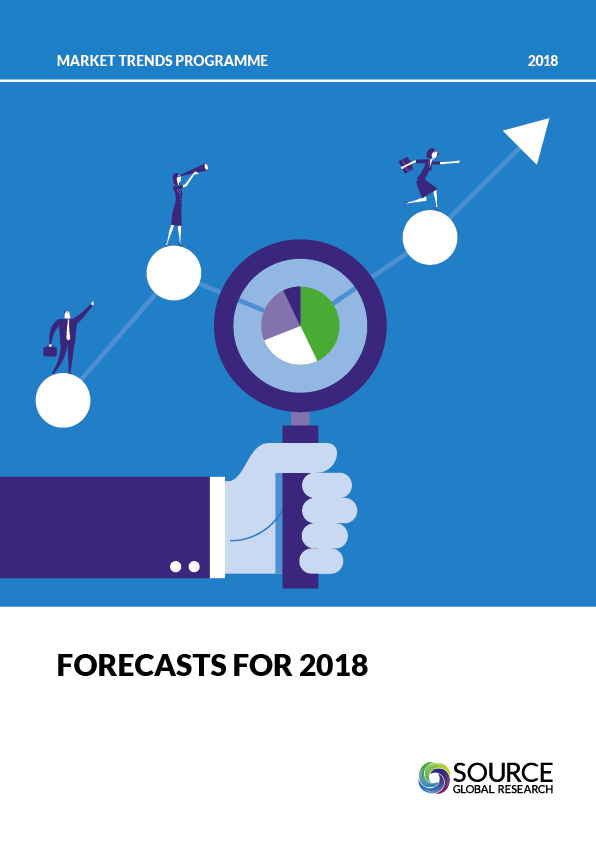 MARKET TRENDS PROGRAMME

2018

FORECASTS FOR 2018

SOURCE
GLOBAL RESEARCH